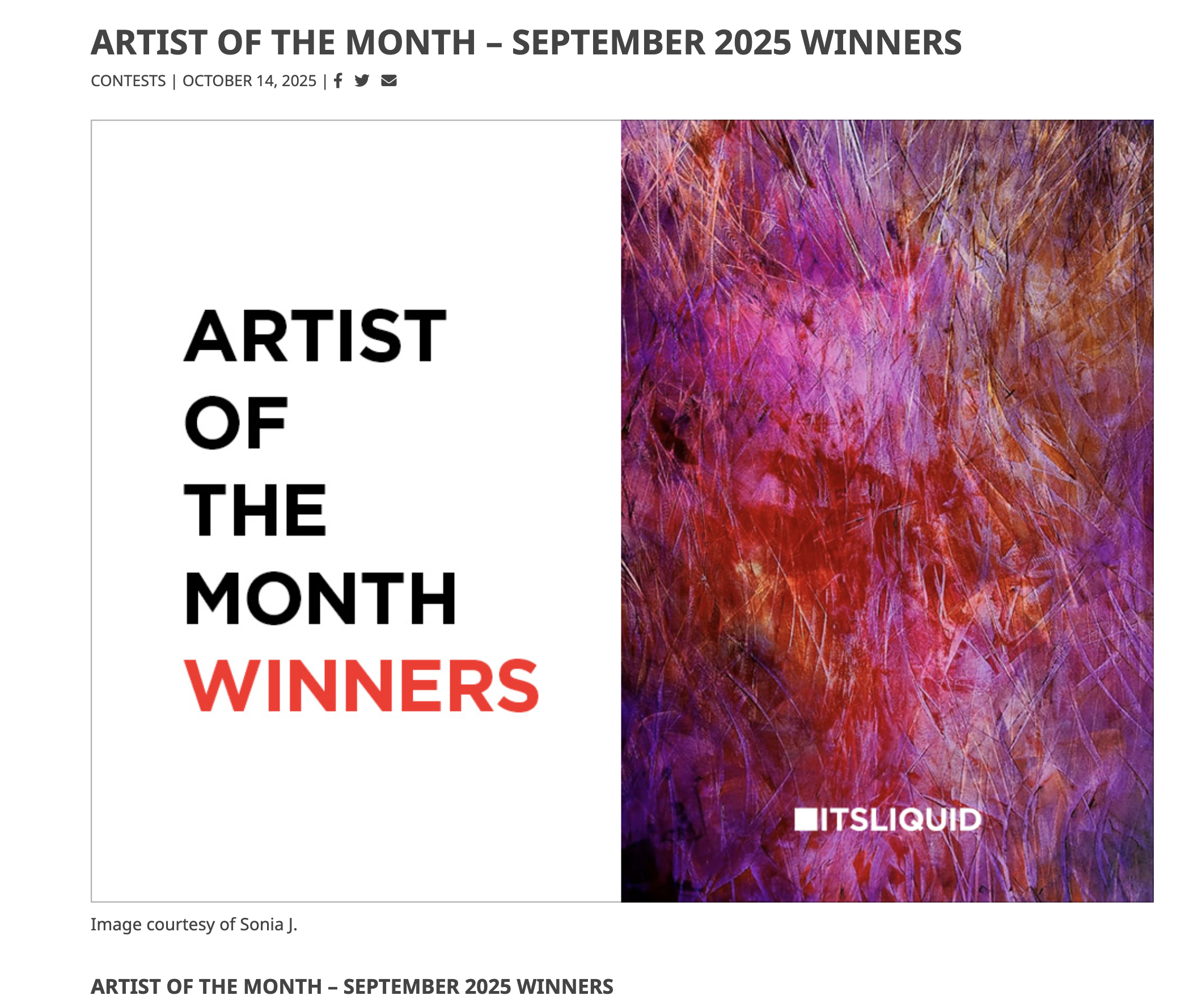 ARTIST OF THE MONTH – SEPTEMBER 2025 WINNERS

CONTESTS | OCTOBER 14, 2025 |

ARTIST OF THE MONTH WINNERS

ITSLIQUID

Image courtesy of Sonia J.

ARTIST OF THE MONTH – SEPTEMBER 2025 WINNERS